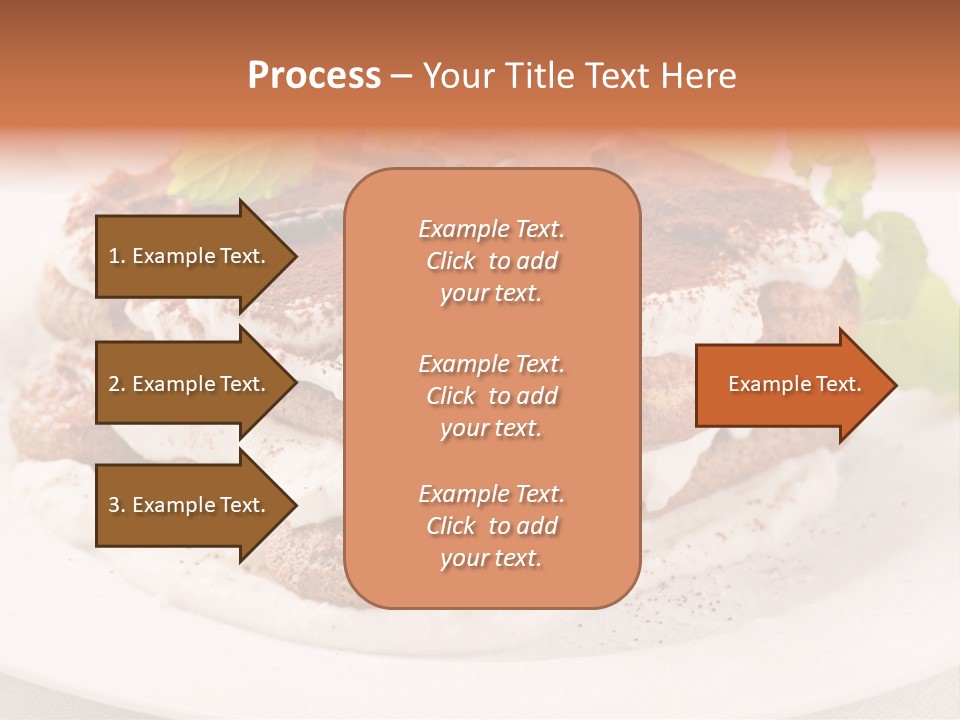 Process – Your Title Text Here

1. Example Text.

2. Example Text.

3. Example Text.

Example Text. Click to add your text.

Example Text. Click to add your text.

Example Text. Click to add your text.

Example Text.